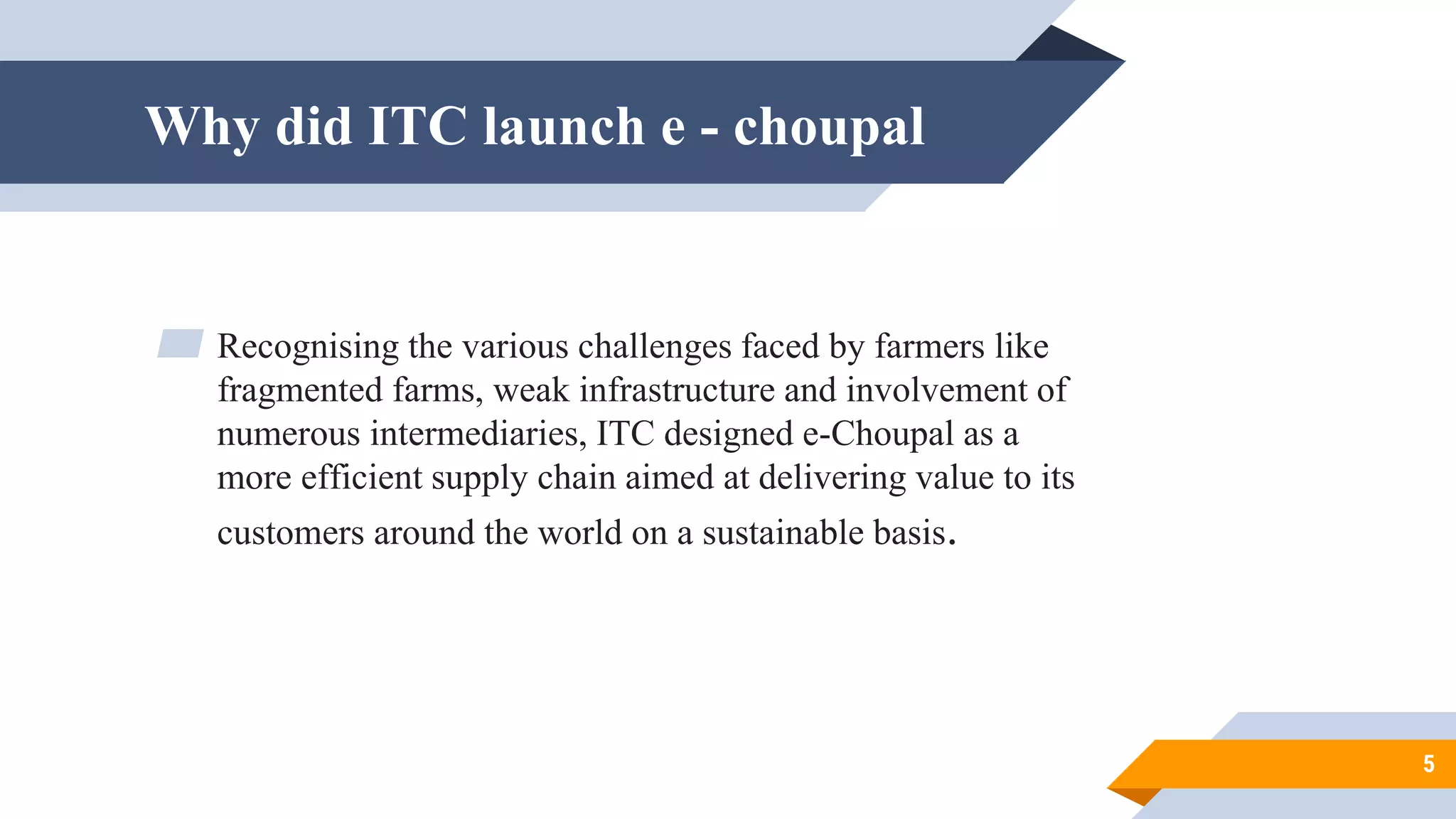 Why did ITC launch e - choupal

Recognising the various challenges faced by farmers like fragmented farms, weak infrastructure and involvement of numerous intermediaries, ITC designed e-Choupal as a more efficient supply chain aimed at delivering value to its customers around the world on a sustainable basis.

5